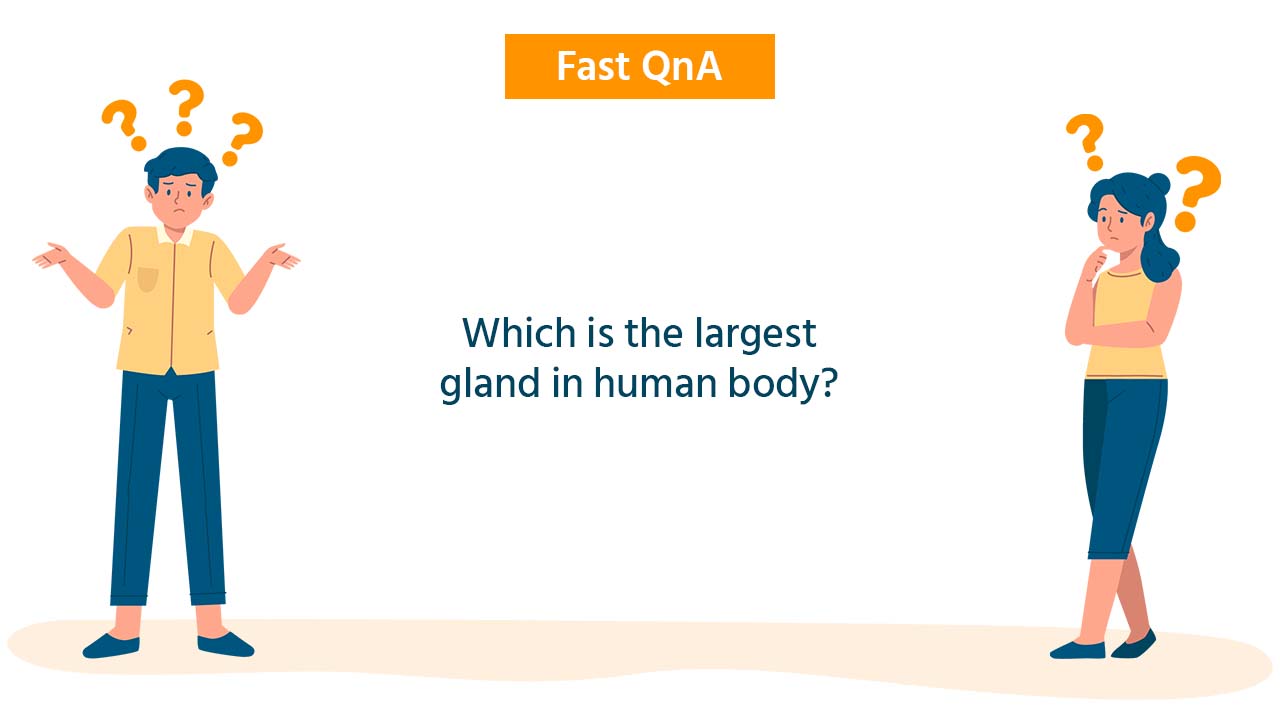 Fast QnA

Which is the largest gland in human body?